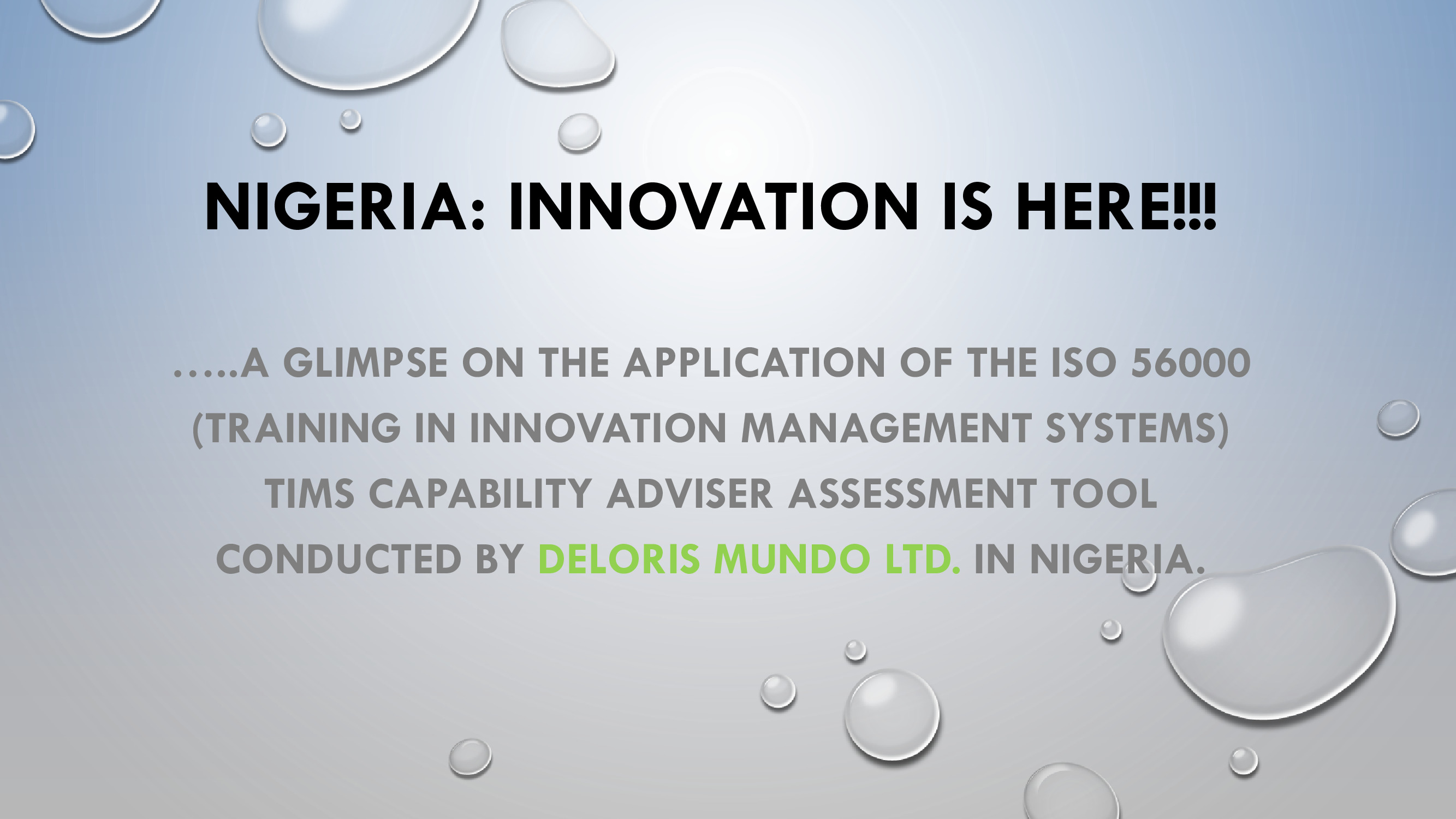 NIGERIA: INNOVATION IS HERE!!!

…..A GLIMPSE ON THE APPLICATION OF THE ISO 56000 (TRAINING IN INNOVATION MANAGEMENT SYSTEMS) TIMS CAPABILITY ADVISER ASSESSMENT TOOL CONDUCTED BY DELORIS MUNDO LTD. IN NIGERIA.